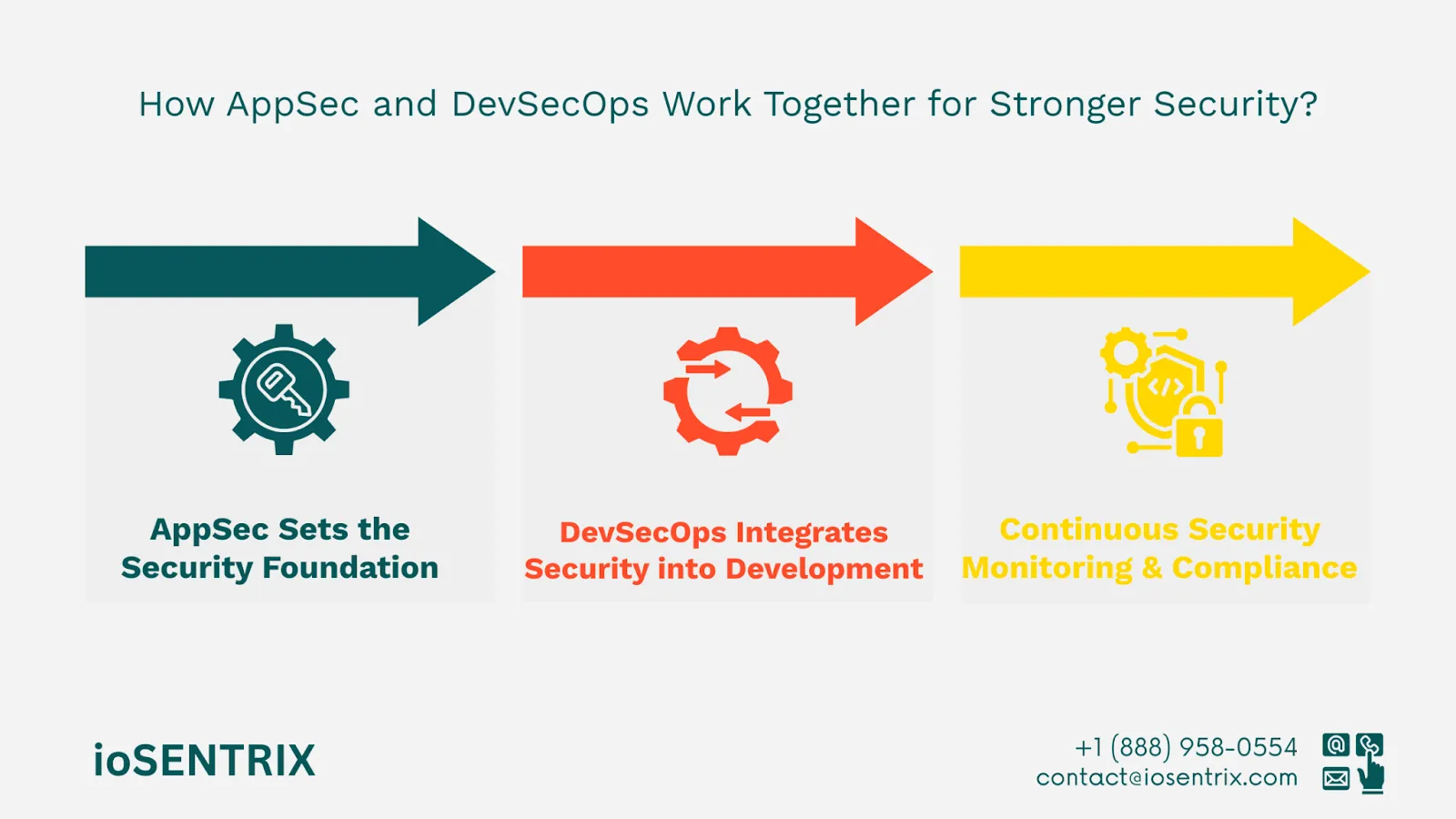 How AppSec and DevSecOps Work Together for Stronger Security?

AppSec Sets the Security Foundation

DevSecOps Integrates Security into Development

Continuous Security Monitoring & Compliance

ioSENTRIX

+1 (888) 958-0554
contact@iosentrix.com